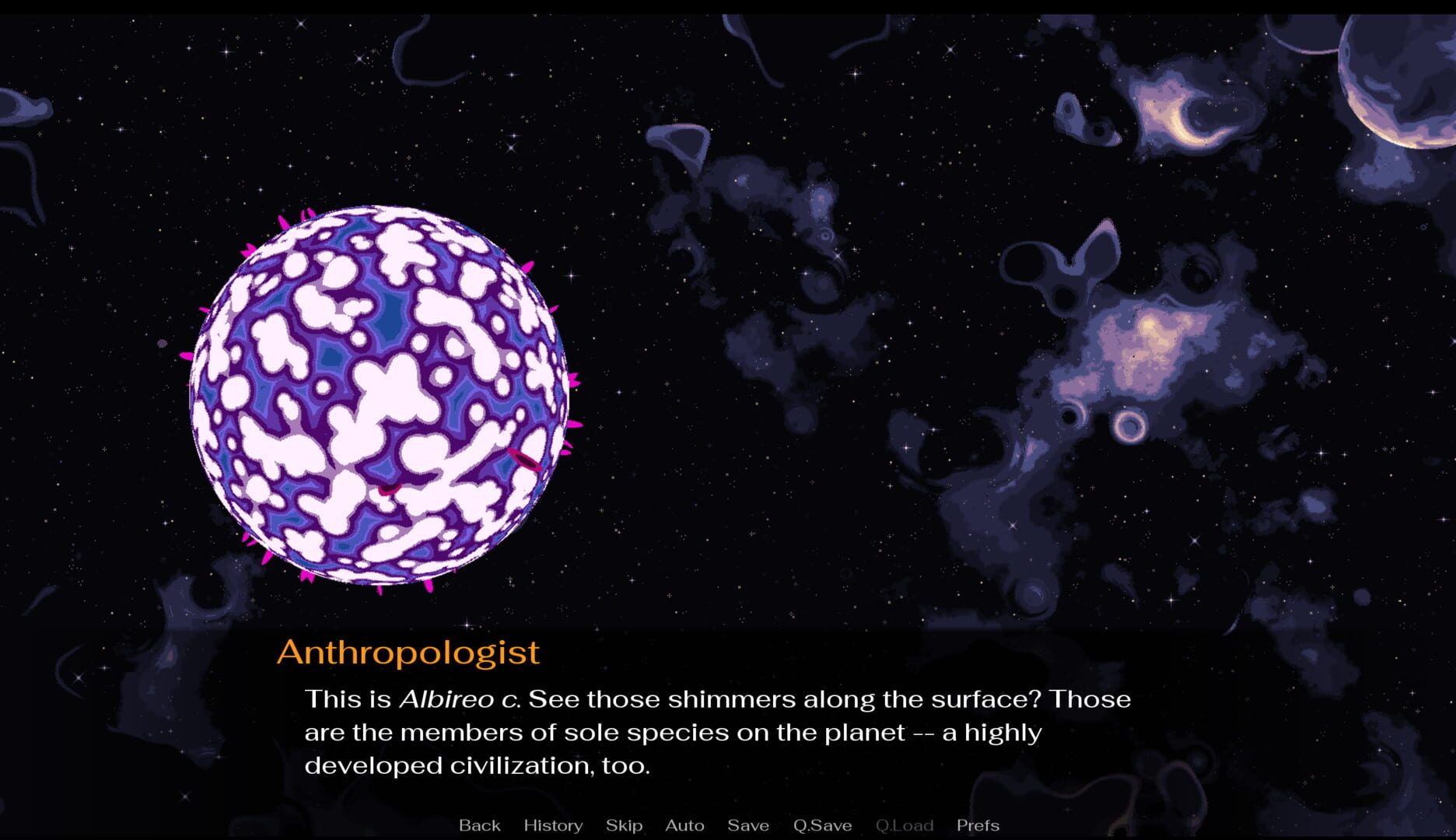 Anthropologist

This is Albireo c. See those shimmers along the surface? Those are the members of sole species on the planet -- a highly developed civilization, too.

Back History Skip Auto Save Q.Save Q.Load Prefs